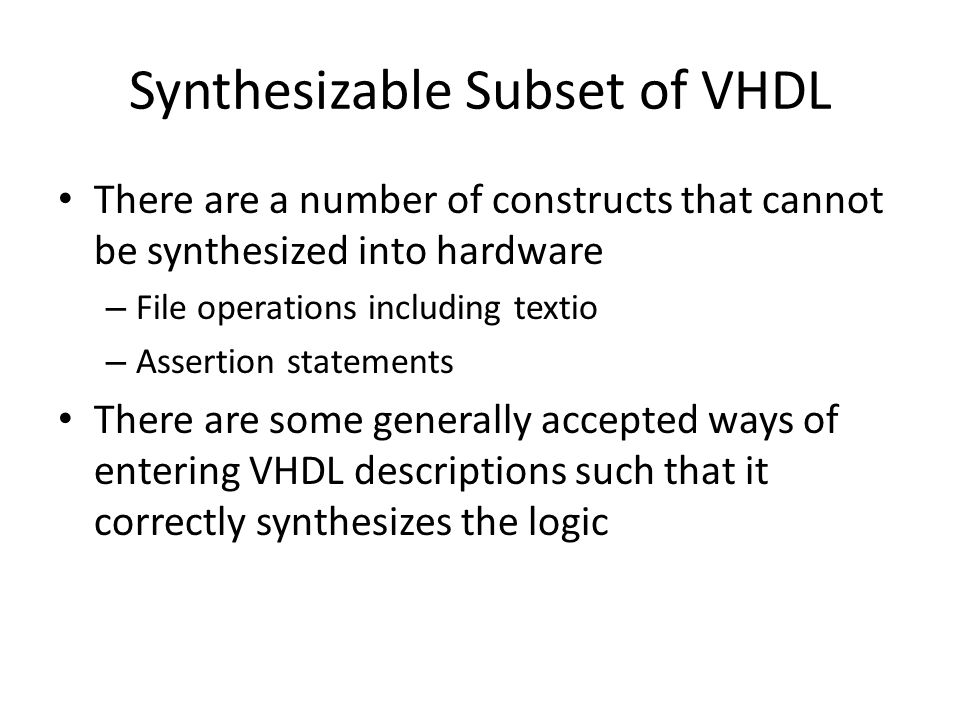 Synthesizable Subset of VHDL

• There are a number of constructs that cannot be synthesized into hardware
  – File operations including textio
  – Assertion statements
• There are some generally accepted ways of entering VHDL descriptions such that it correctly synthesizes the logic